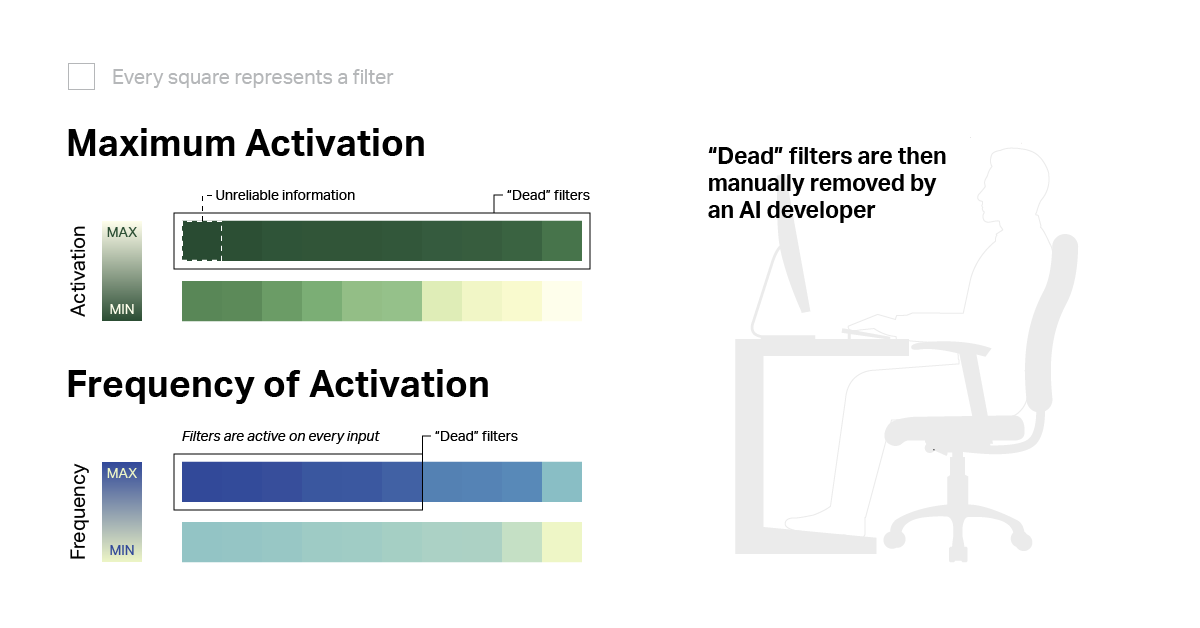 Every square represents a filter

Maximum Activation

Unreliable information

"Dead" filters

Activation

MAX

MIN

Frequency of Activation

Filters are active on every input

"Dead" filters

Frequency

MAX

MIN

"Dead" filters are then manually removed by an AI developer